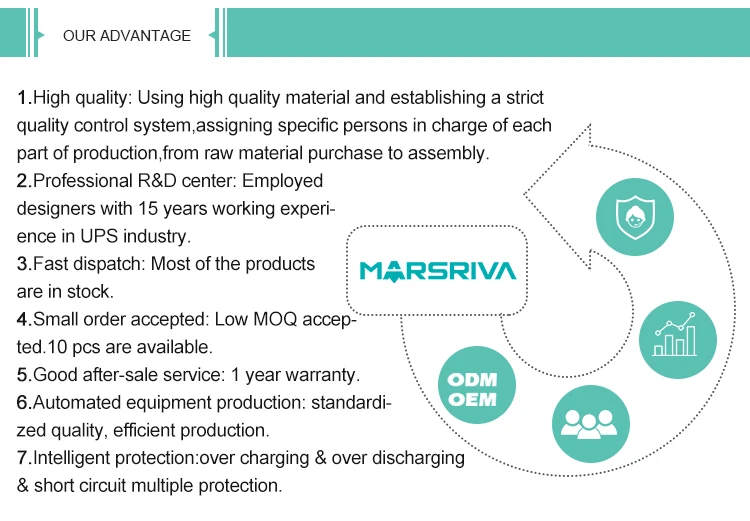 OUR ADVANTAGE

1.High quality: Using high quality material and establishing a strict quality control system,assigning specific persons in charge of each part of production,from raw material purchase to assembly.
2.Professional R&D center: Employed designers with 15 years working experience in UPS industry.
3.Fast dispatch: Most of the products are in stock.
4.Small order accepted: Low MOQ accepted.10 pcs are available.
5.Good after-sale service: 1 year warranty.
6.Automated equipment production: standardized quality, efficient production.
7.Intelligent protection:over charging & over discharging & short circuit multiple protection.

MARSRIVA

ODM
OEM